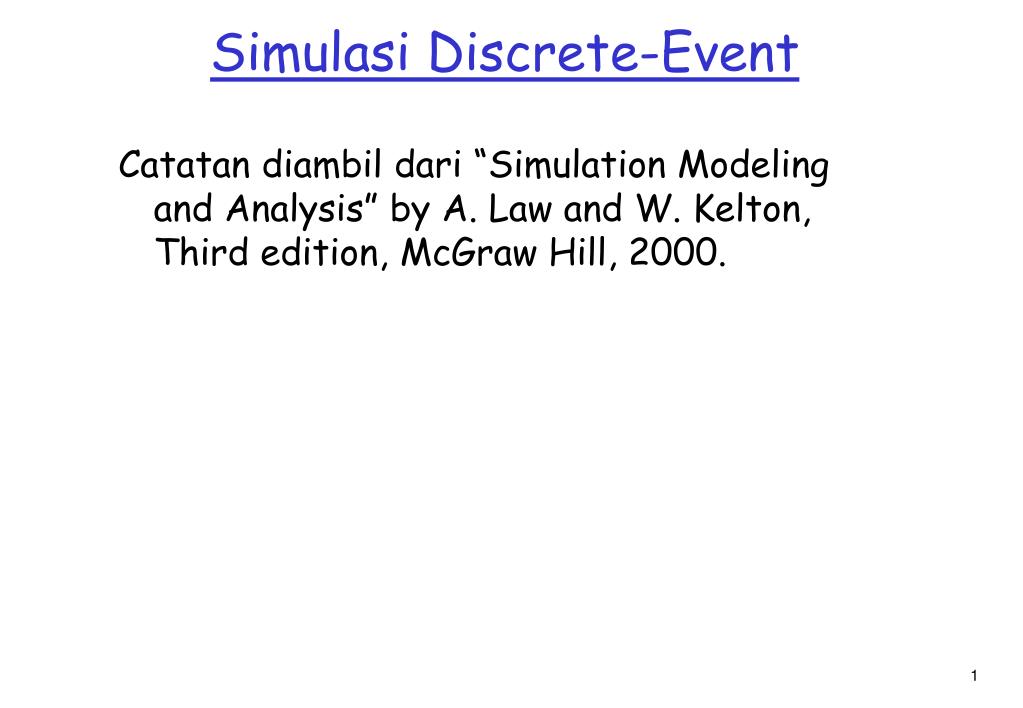 Simulasi Discrete-Event

Catatan diambil dari “Simulation Modeling and Analysis” by A. Law and W. Kelton, Third edition, McGraw Hill, 2000.

1